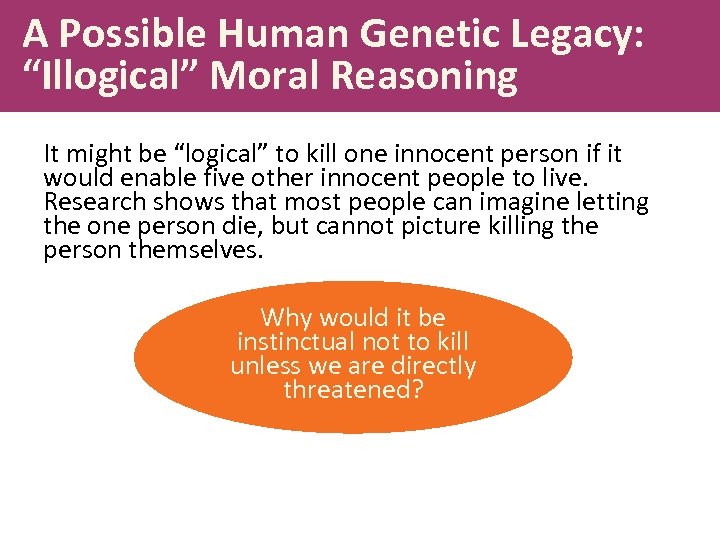 A Possible Human Genetic Legacy: “Illogical” Moral Reasoning

It might be “logical” to kill one innocent person if it would enable five other innocent people to live. Research shows that most people can imagine letting the one person die, but cannot picture killing the person themselves.

Why would it be instinctual not to kill unless we are directly threatened?